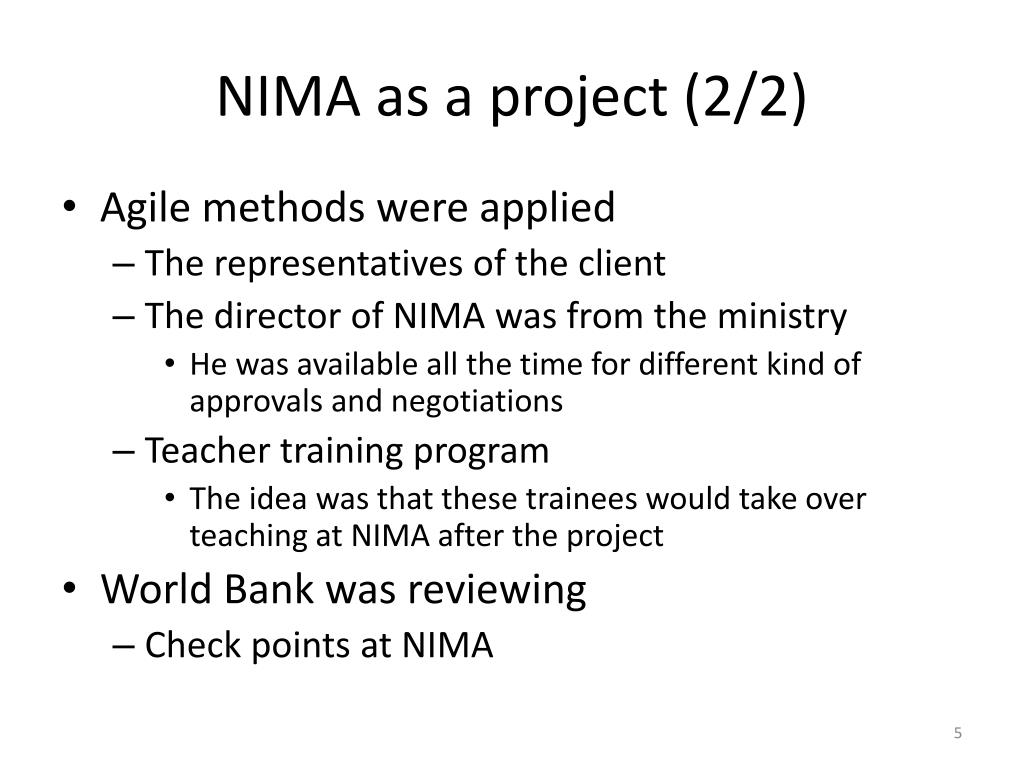 NIMA as a project (2/2)

• Agile methods were applied
– The representatives of the client
– The director of NIMA was from the ministry
• He was available all the time for different kind of approvals and negotiations
– Teacher training program
• The idea was that these trainees would take over teaching at NIMA after the project
• World Bank was reviewing
– Check points at NIMA

5